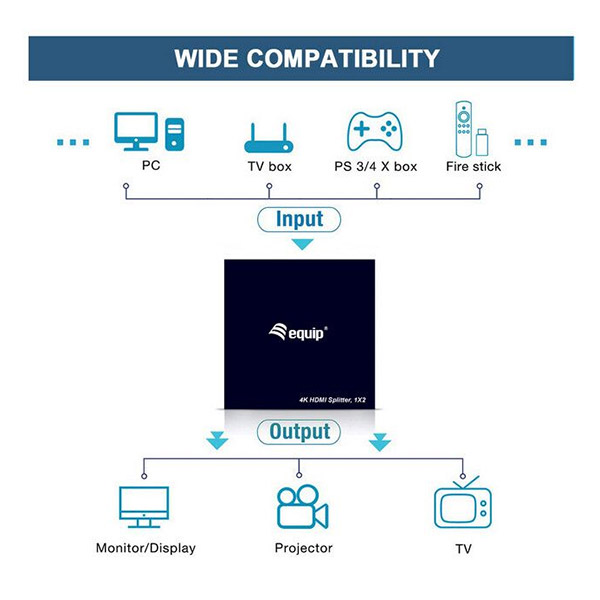 WIDE COMPATIBILITY

...

PC

TV box

PS 3/4 X box

Fire stick

...

Input

equip®

4K HDMI Splitter, 1X2

Output

Monitor/Display

Projector

TV